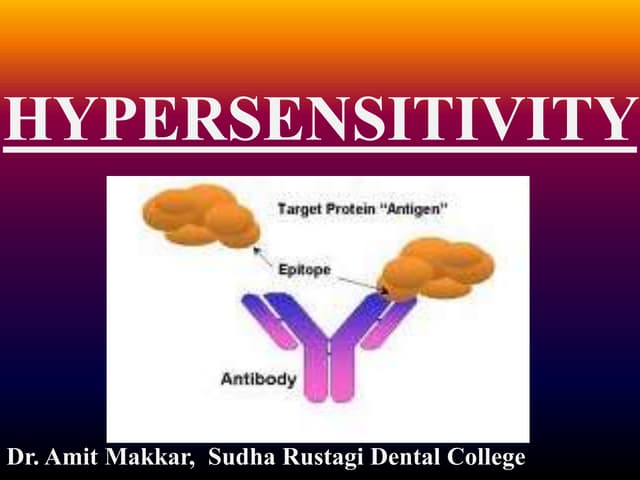 HYPERSENSITIVITY

Target Protein "Antigen"

Epitope

Antibody

Dr. Amit Makkar, Sudha Rustagi Dental College